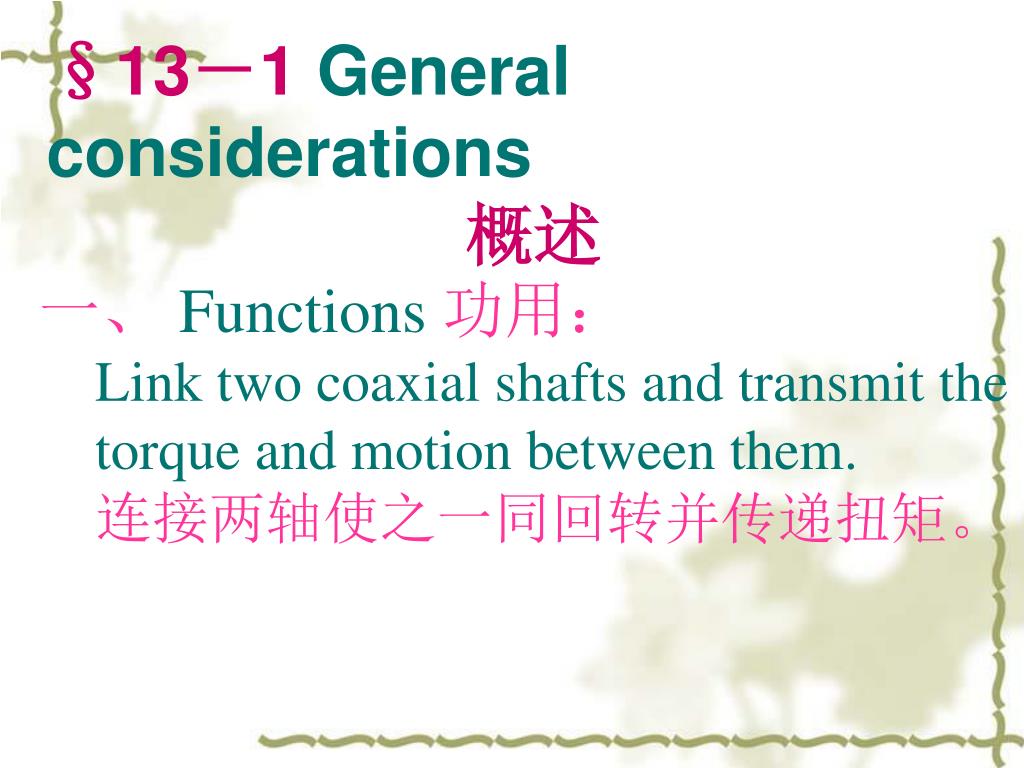 §13－1 General considerations
概述

一、 Functions 功用：

Link two coaxial shafts and transmit the torque and motion between them.
连接两轴使之一同回转并传递扭矩。